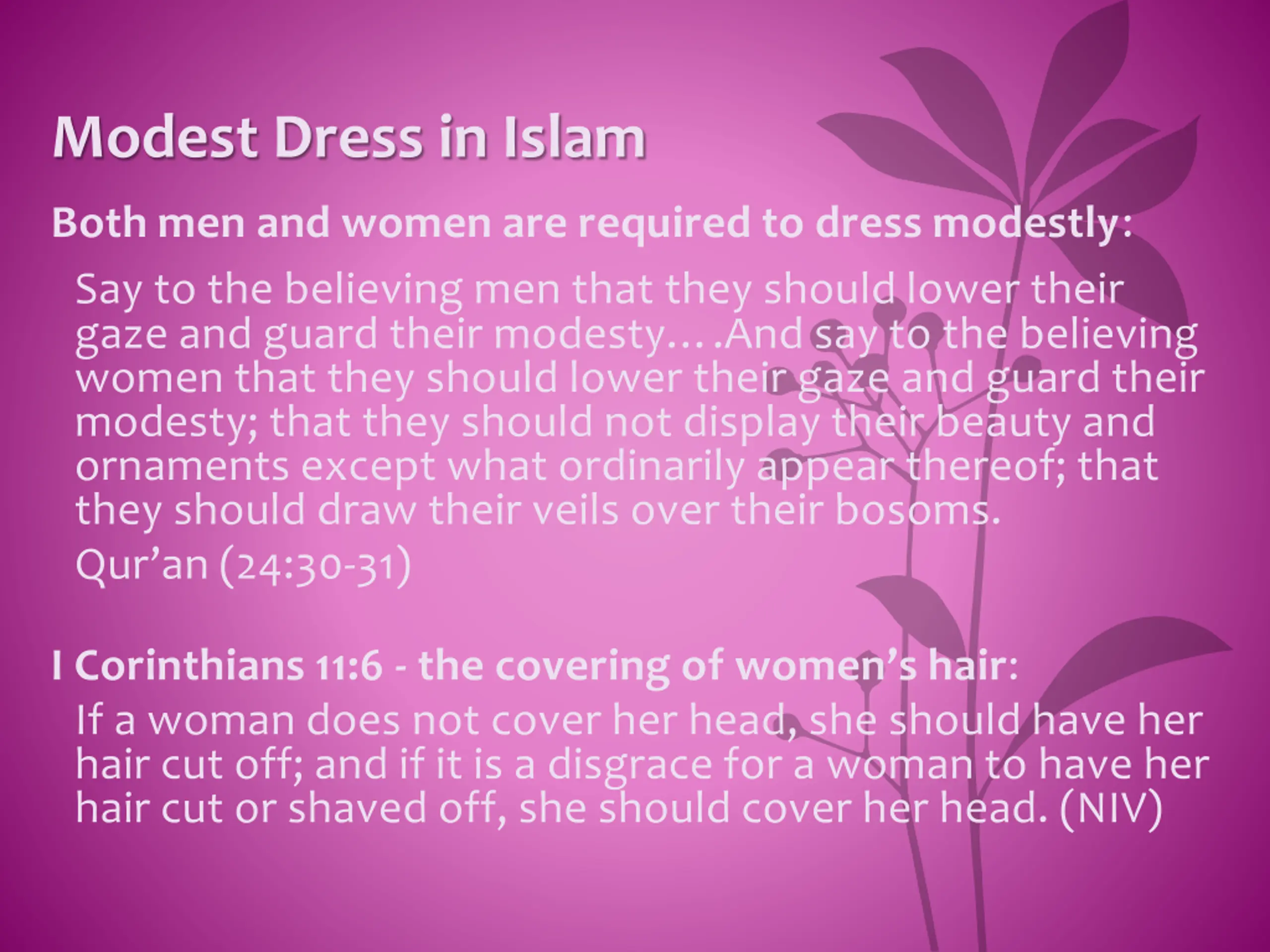 Modest Dress in Islam

Both men and women are required to dress modestly:

Say to the believing men that they should lower their gaze and guard their modesty… .And say to the believing women that they should lower their gaze and guard their modesty; that they should not display their beauty and ornaments except what ordinarily appear thereof; that they should draw their veils over their bosoms.

Qur’an (24:30-31)

I Corinthians 11:6 - the covering of women’s hair:

If a woman does not cover her head, she should have her hair cut off; and if it is a disgrace for a woman to have her hair cut or shaved off, she should cover her head. (NIV)